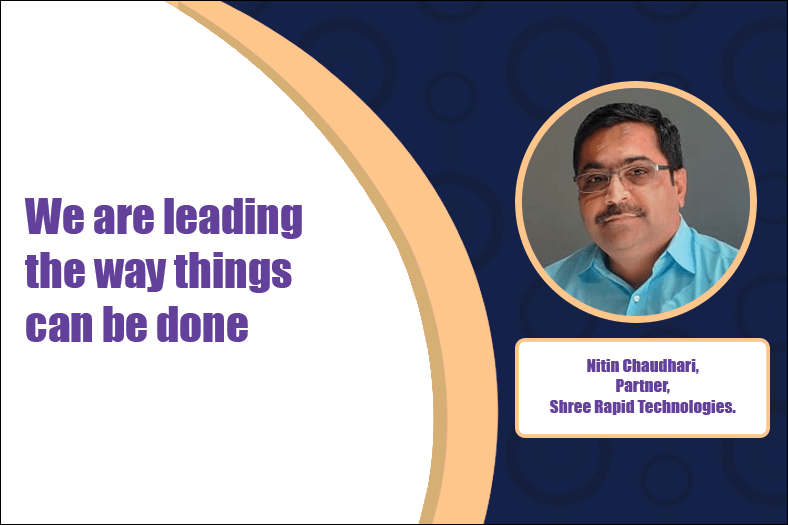 We are leading the way things can be done

Nitin Chaudhari,
Partner,
Shree Rapid Technologies.